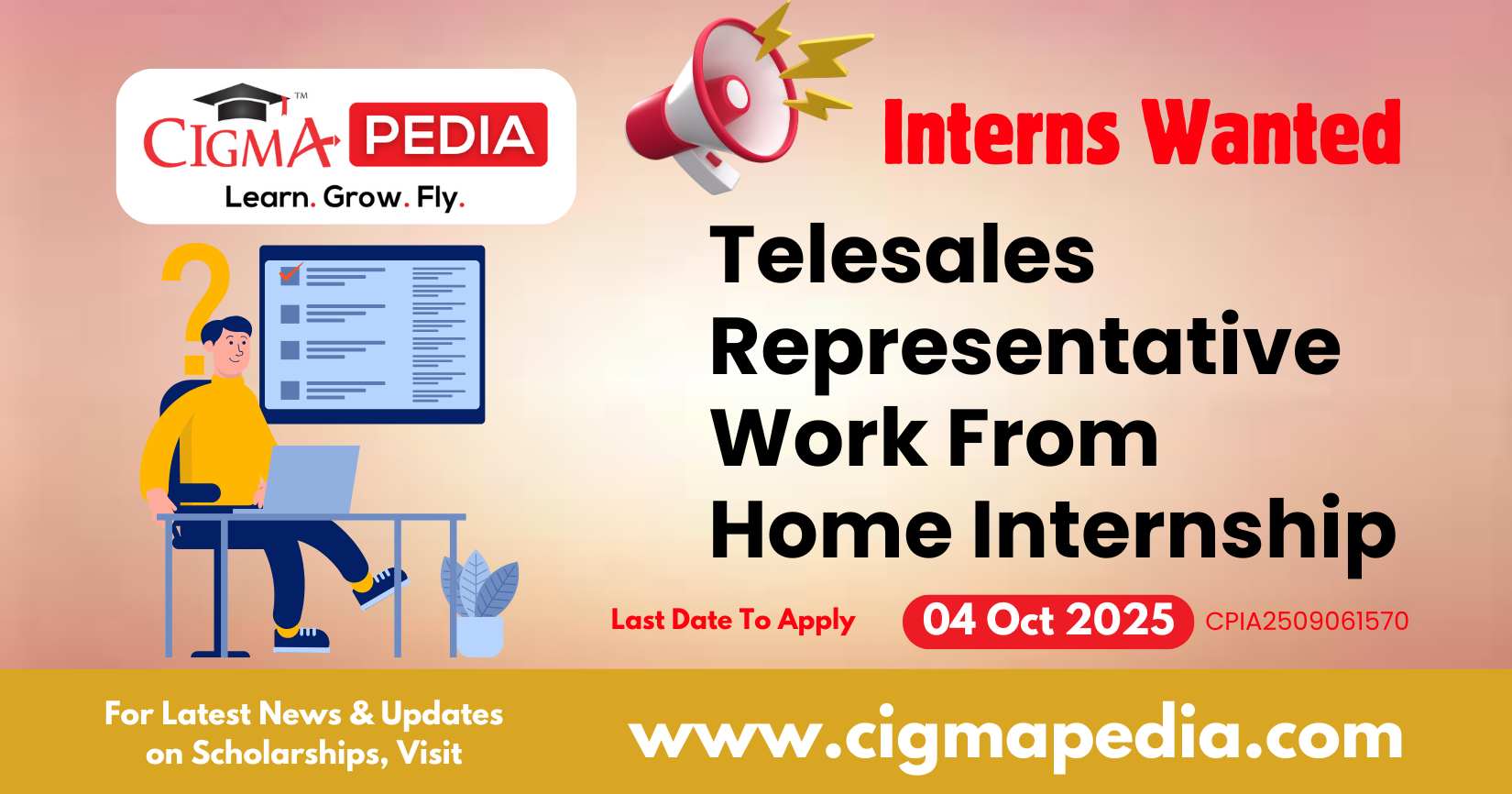 CIGMA PEDIA™
Learn. Grow. Fly.

Interns Wanted

Telesales Representative Work From Home Internship

Last Date To Apply 04 Oct 2025 CPIA2509061570

For Latest News & Updates on Scholarships, Visit

www.cigmapedia.com